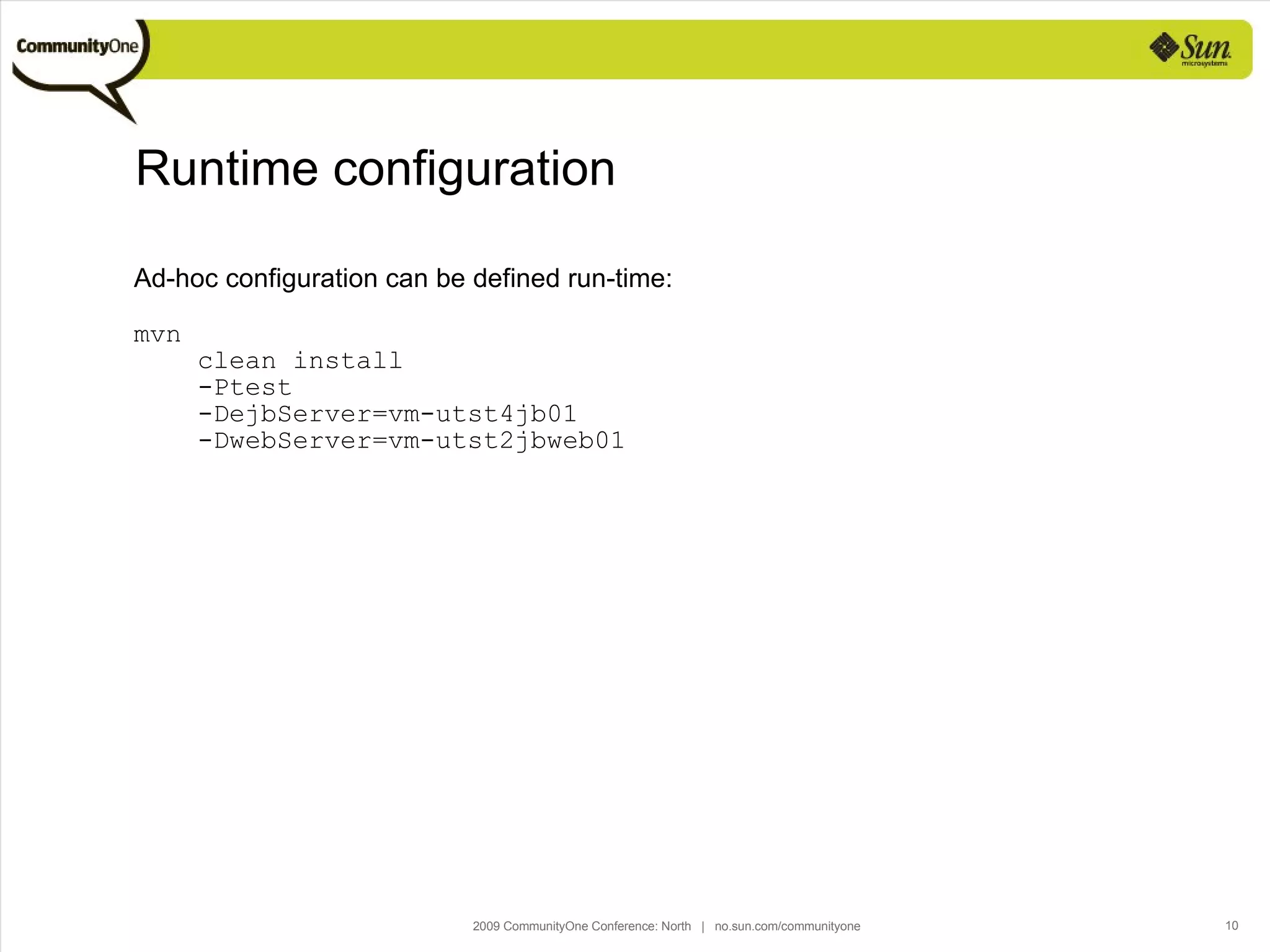 CommunityOne

Sun microsystems

Runtime configuration

Ad-hoc configuration can be defined run-time:

mvn
    clean install
    -Ptest
    -DejbServer=vm-utst4jb01
    -DwebServer=vm-utst2jbweb01

2009 CommunityOne Conference: North | no.sun.com/communityone

10